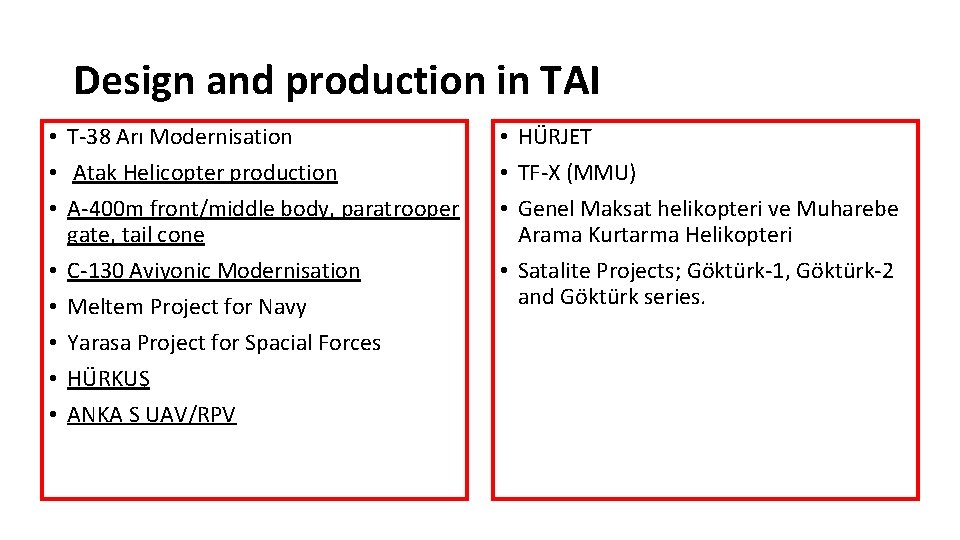 Design and production in TAI

• T-38 Arı Modernisation
• Atak Helicopter production
• A-400m front/middle body, paratrooper gate, tail cone
• C-130 Aviyonic Modernisation
• Meltem Project for Navy
• Yarasa Project for Spacial Forces
• HÜRKUŞ
• ANKA S UAV/RPV

• HÜRJET
• TF-X (MMU)
• Genel Maksat helikopteri ve Muharebe Arama Kurtarma Helikopteri
• Satalite Projects; Göktürk-1, Göktürk-2 and Göktürk series.